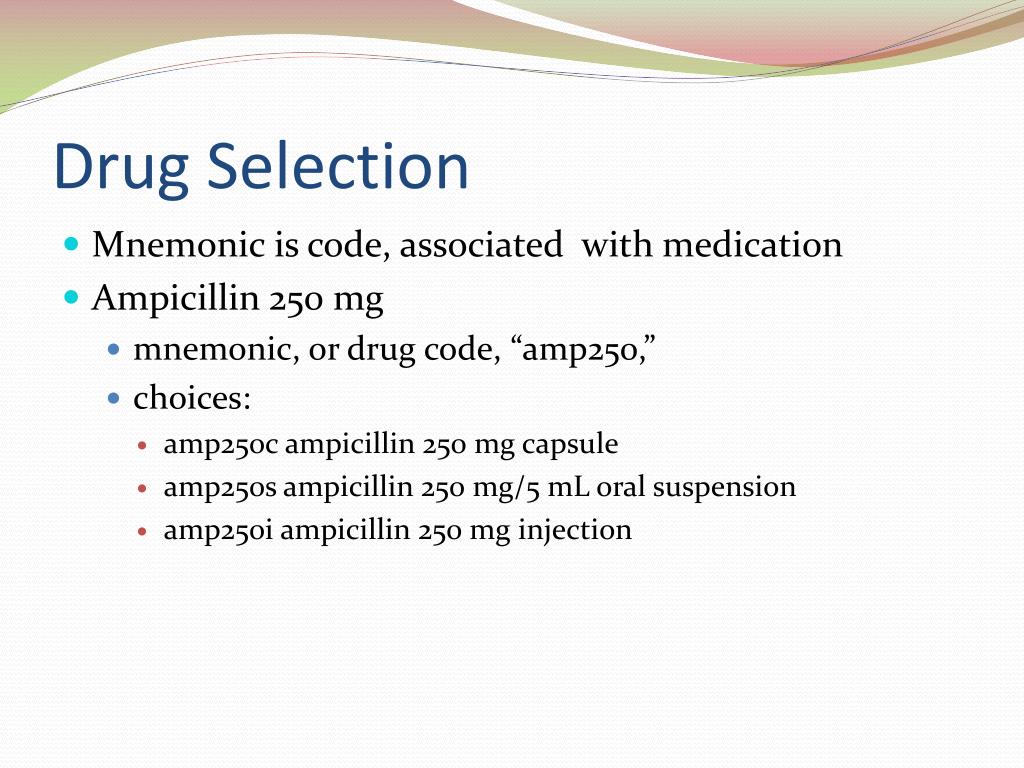 Drug Selection

- Mnemonic is code, associated with medication
- Ampicillin 250 mg
  - mnemonic, or drug code, “amp250,”
  - choices:
    - amp250c ampicillin 250 mg capsule
    - amp250s ampicillin 250 mg/5 mL oral suspension
    - amp250i ampicillin 250 mg injection